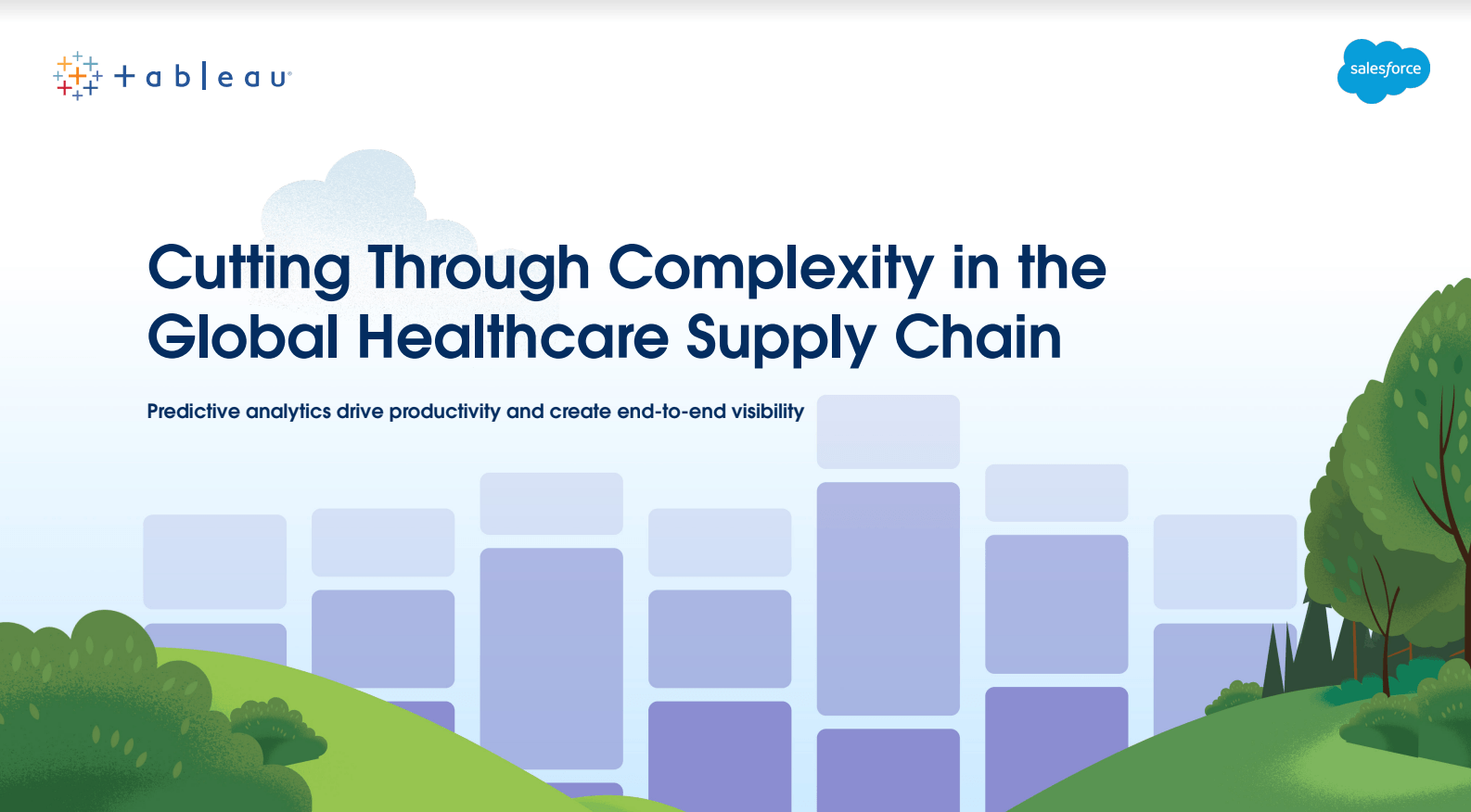 + a b | e a u

salesforce

Cutting Through Complexity in the Global Healthcare Supply Chain

Predictive analytics drive productivity and create end-to-end visibility